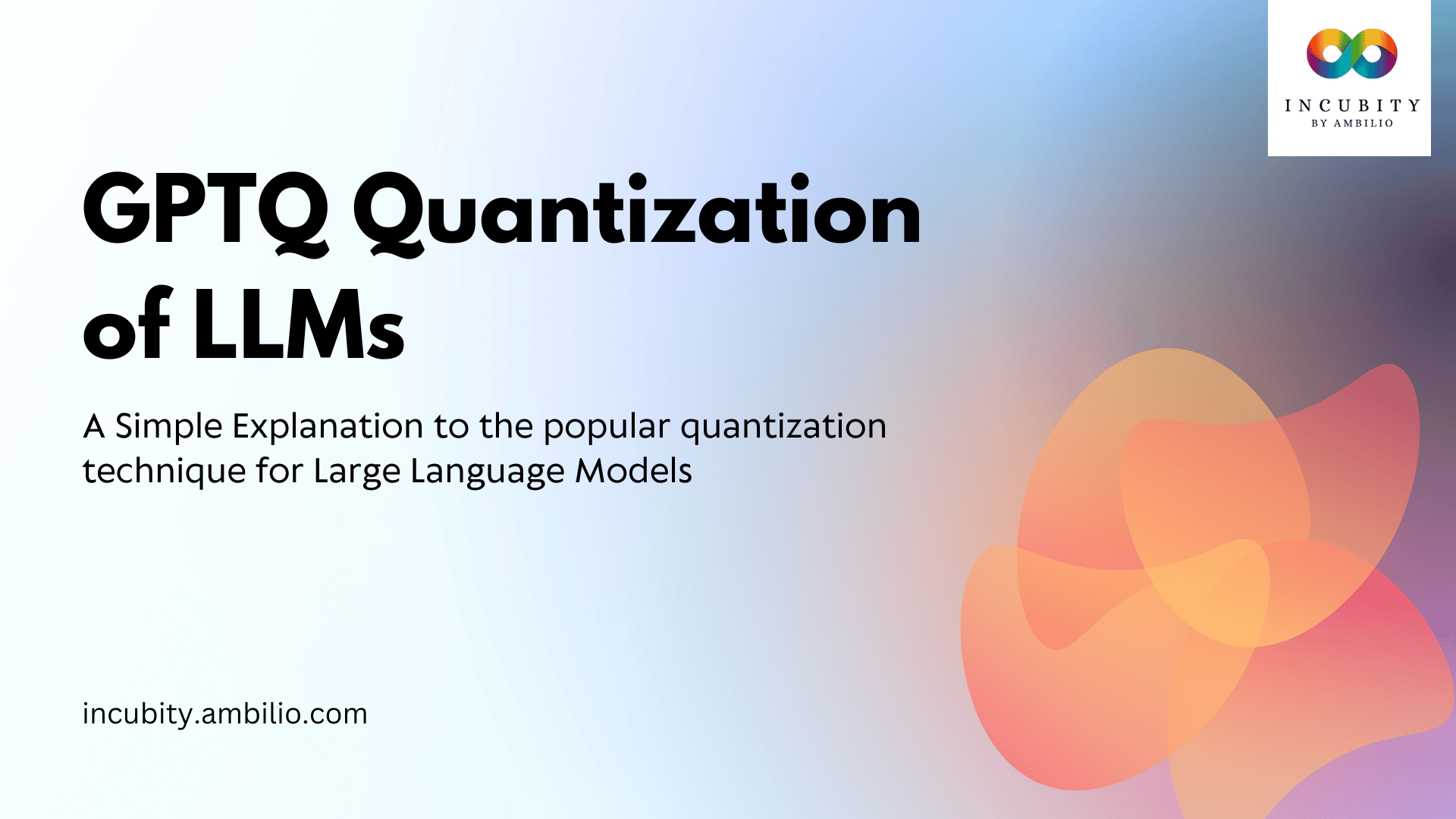 INCUBITY
BY AMBILIO

GPTQ Quantization of LLMs

A Simple Explanation to the popular quantization technique for Large Language Models

incubity.ambilio.com